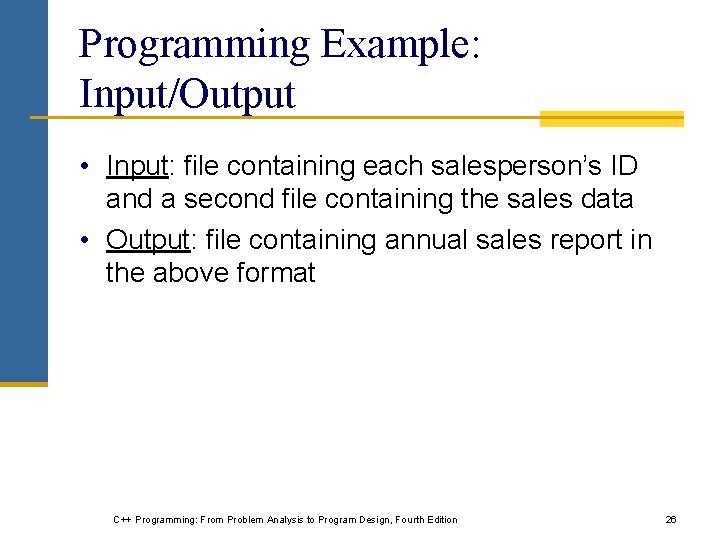 Programming Example: Input/Output

• Input: file containing each salesperson's ID and a second file containing the sales data

• Output: file containing annual sales report in the above format

C++ Programming: From Problem Analysis to Program Design, Fourth Edition

26